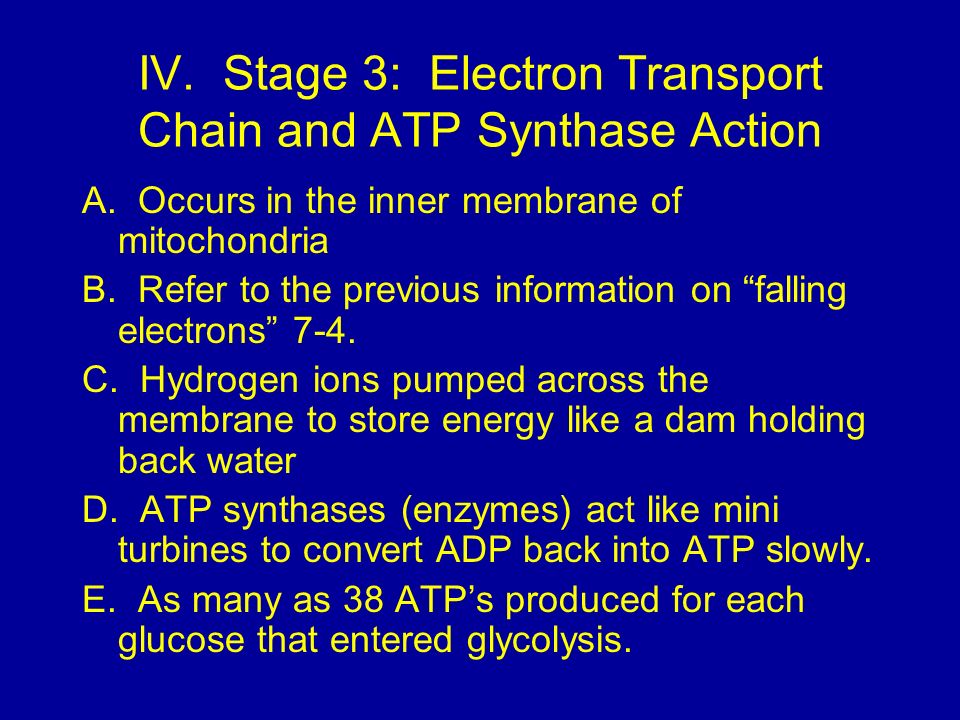 IV. Stage 3: Electron Transport Chain and ATP Synthase Action

A. Occurs in the inner membrane of mitochondria

B. Refer to the previous information on “falling electrons” 7-4.

C. Hydrogen ions pumped across the membrane to store energy like a dam holding back water

D. ATP synthases (enzymes) act like mini turbines to convert ADP back into ATP slowly.

E. As many as 38 ATP’s produced for each glucose that entered glycolysis.